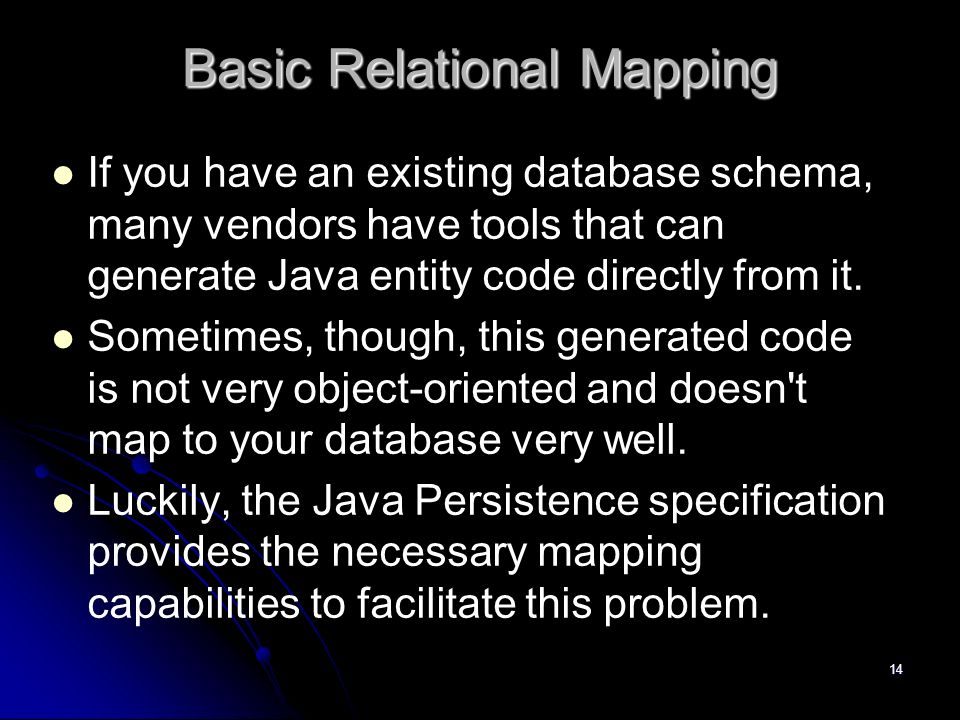 Basic Relational Mapping

- If you have an existing database schema, many vendors have tools that can generate Java entity code directly from it.
- Sometimes, though, this generated code is not very object-oriented and doesn't map to your database very well.
- Luckily, the Java Persistence specification provides the necessary mapping capabilities to facilitate this problem.

14